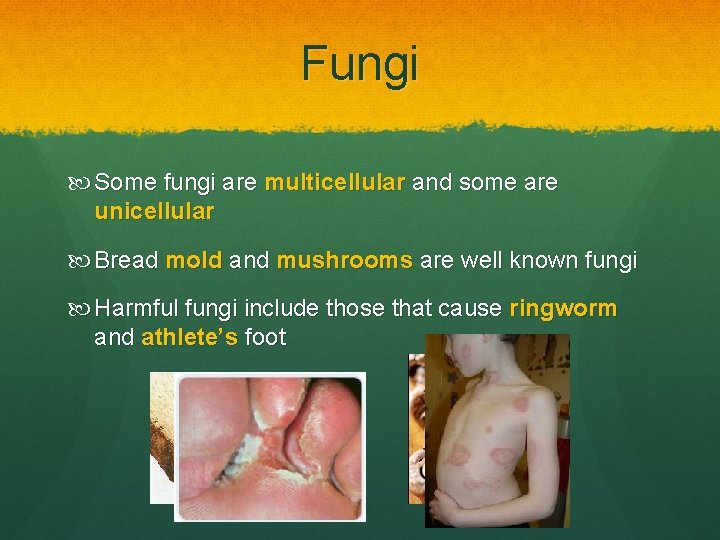 Fungi

Some fungi are multicellular and some are unicellular

Bread mold and mushrooms are well known fungi

Harmful fungi include those that cause ringworm and athlete's foot